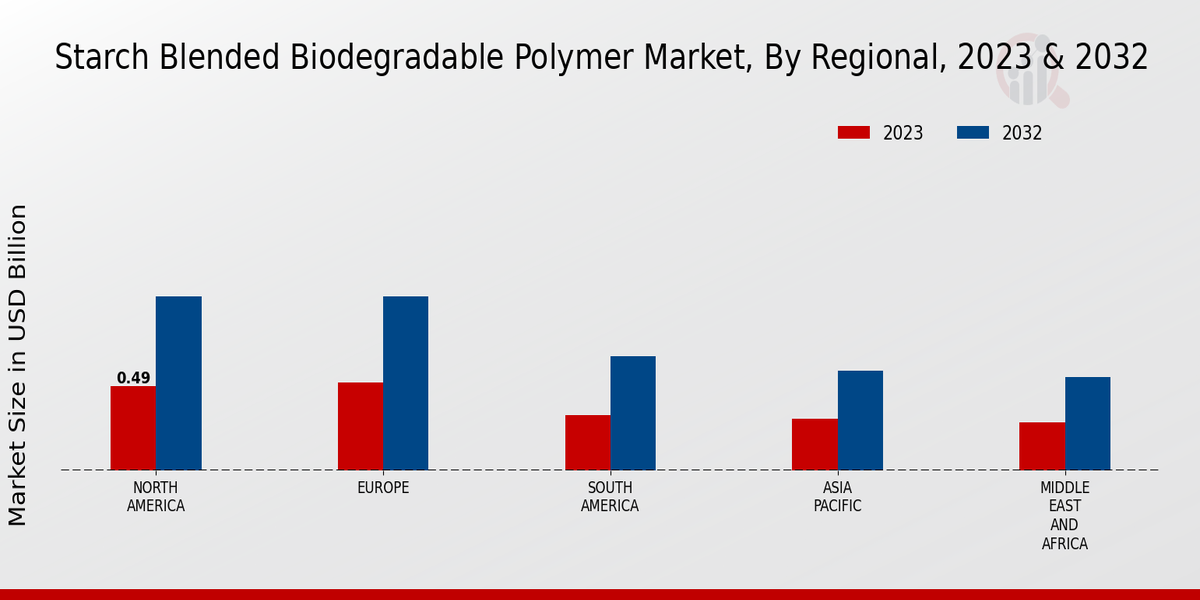 Starch Blended Biodegradable Polymer Market, By Regional, 2023 & 2032

2023
2032

Market Size in USD Billion

0.49

NORTH AMERICA
EUROPE
SOUTH AMERICA
ASIA PACIFIC
MIDDLE EAST AND AFRICA